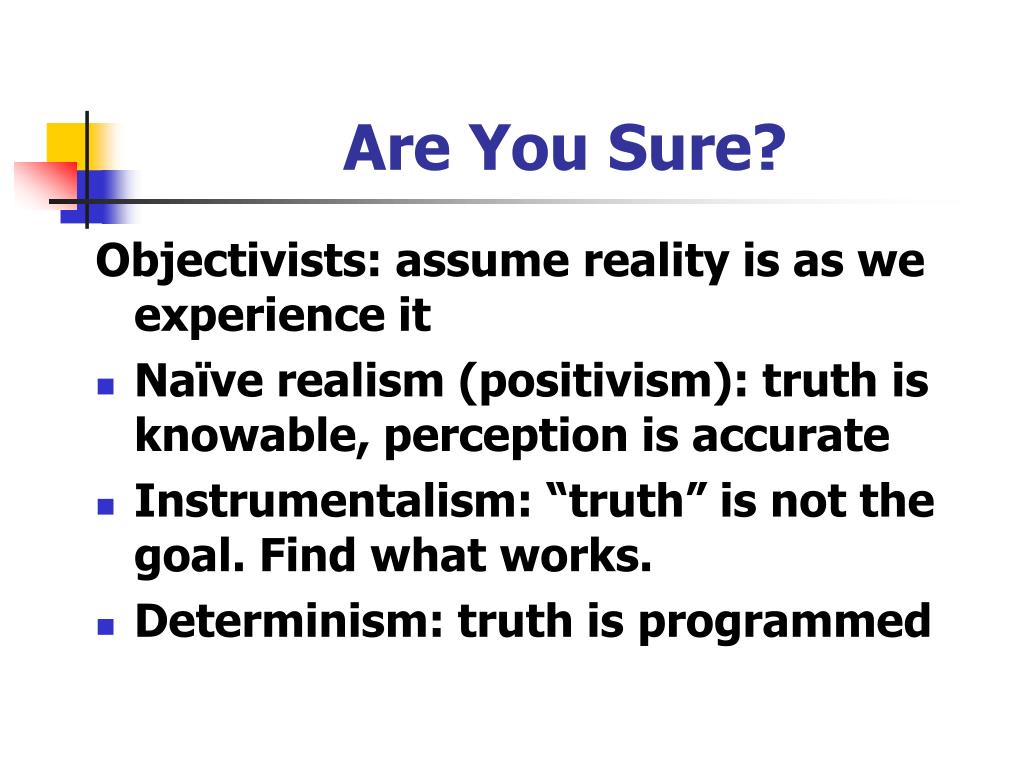 Are You Sure?

Objectivists: assume reality is as we experience it

- Naïve realism (positivism): truth is knowable, perception is accurate
- Instrumentalism: “truth” is not the goal. Find what works.
- Determinism: truth is programmed